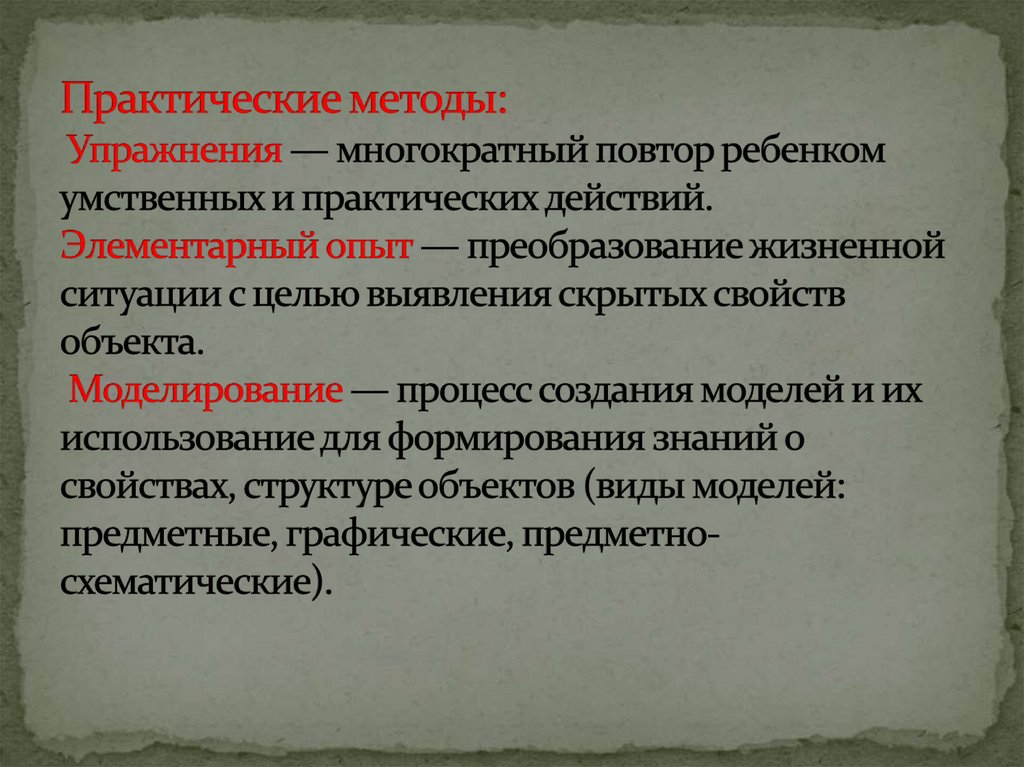 Практические методы:
Упражнения — многократный повтор ребенком умственных и практических действий.
Элементарный опыт — преобразование жизненной ситуации с целью выявления скрытых свойств объекта.
Моделирование — процесс создания моделей и их использование для формирования знаний о свойствах, структуре объектов (виды моделей: предметные, графические, предметно-схематические).